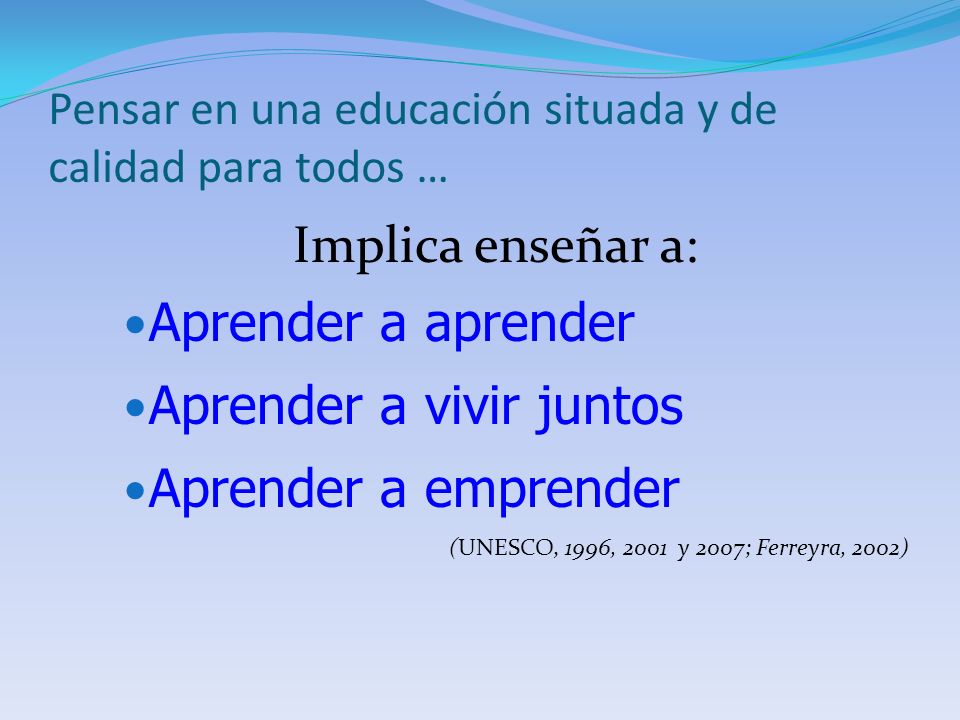 Pensar en una educación situada y de calidad para todos …

Implica enseñar a:

•Aprender a aprender

•Aprender a vivir juntos

•Aprender a emprender

(UNESCO, 1996, 2001 y 2007; Ferreyra, 2002)